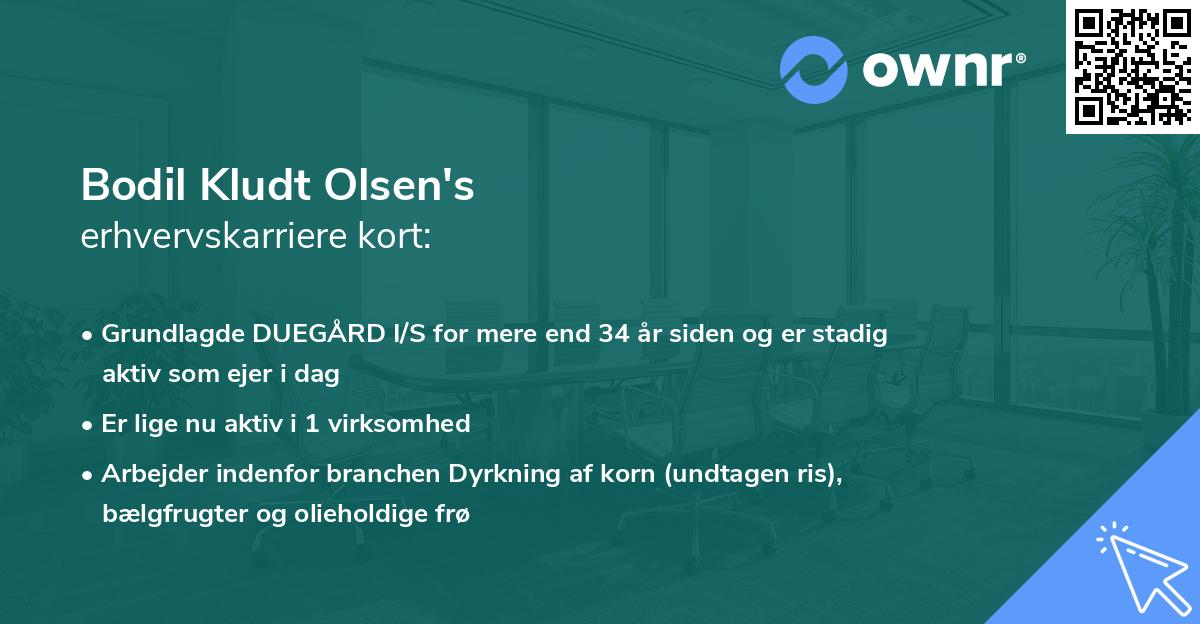 ownr®

Bodil Kludt Olsen's
erhvervskarriere kort:

• Grundlagde DUEGÅRD I/S for mere end 34 år siden og er stadig aktiv som ejer i dag

• Er lige nu aktiv i 1 virksomhed

• Arbejder indenfor branchen Dyrkning af korn (undtagen ris), bælgfrugter og olieholdige frø